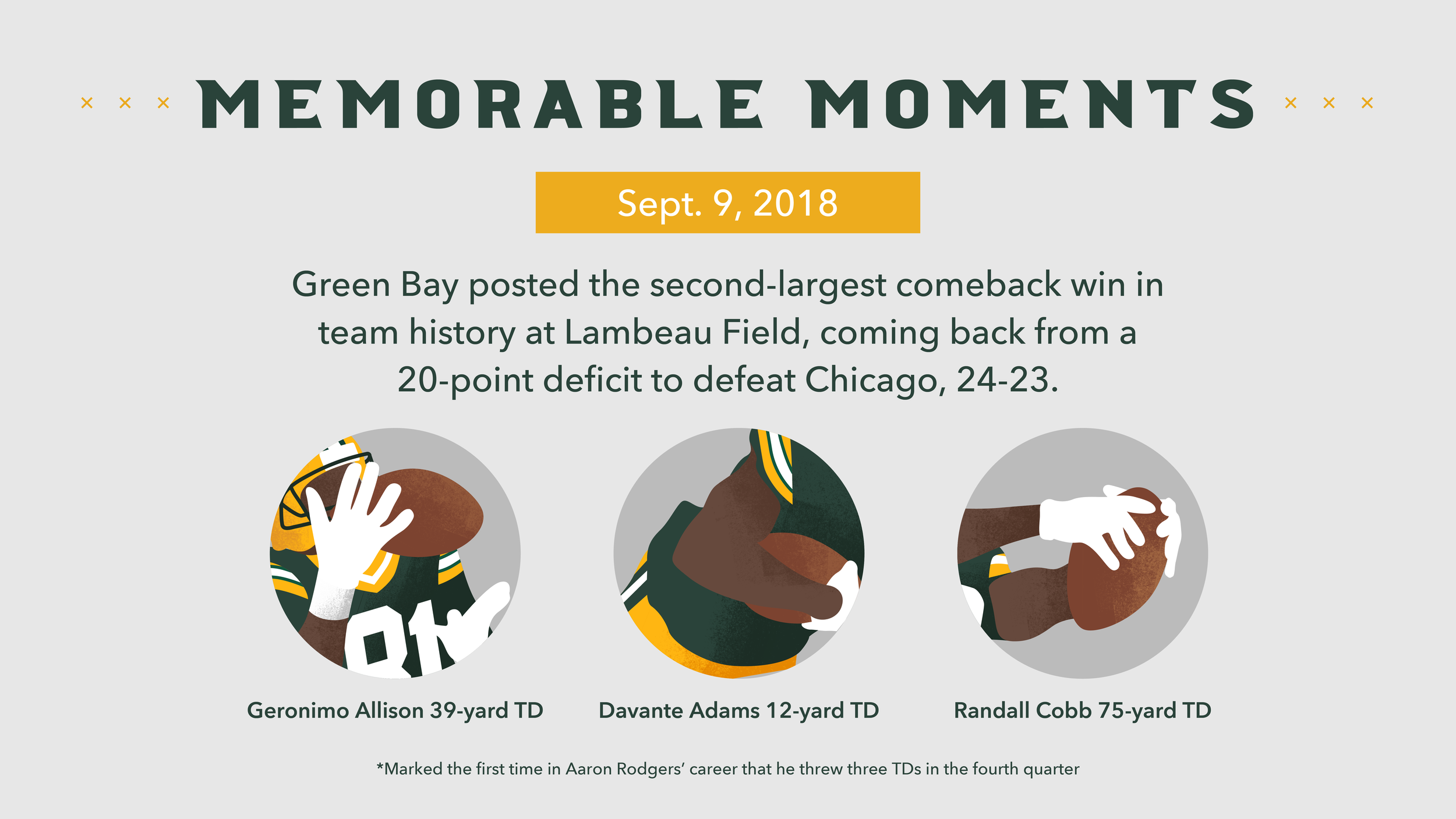 × × × MEMORABLE MOMENTS × × ×

Sept. 9, 2018

Green Bay posted the second-largest comeback win in team history at Lambeau Field, coming back from a 20-point deficit to defeat Chicago, 24-23.

81

Geronimo Allison 39-yard TD

Davante Adams 12-yard TD

Randall Cobb 75-yard TD

*Marked the first time in Aaron Rodgers' career that he threw three TDs in the fourth quarter